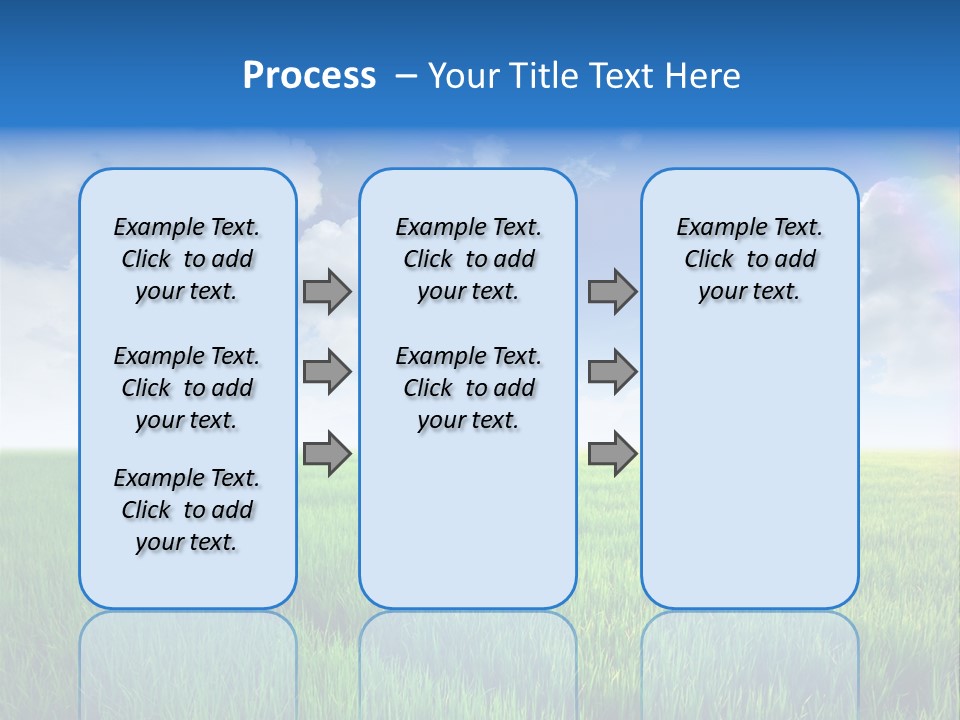 Process – Your Title Text Here

Example Text. Click to add your text.

Example Text. Click to add your text.

Example Text. Click to add your text.

Example Text. Click to add your text.

Example Text. Click to add your text.

Example Text. Click to add your text.